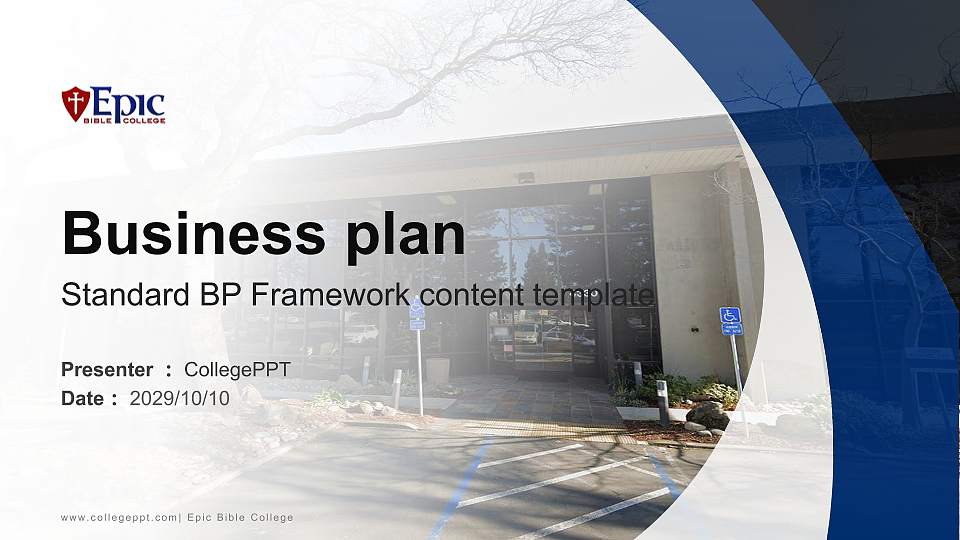 Epic
BIBLE COLLEGE

Business plan

Standard BP Framework content template

Presenter : CollegePPT
Date : 2029/10/10

www.collegeppt.com| Epic Bible College